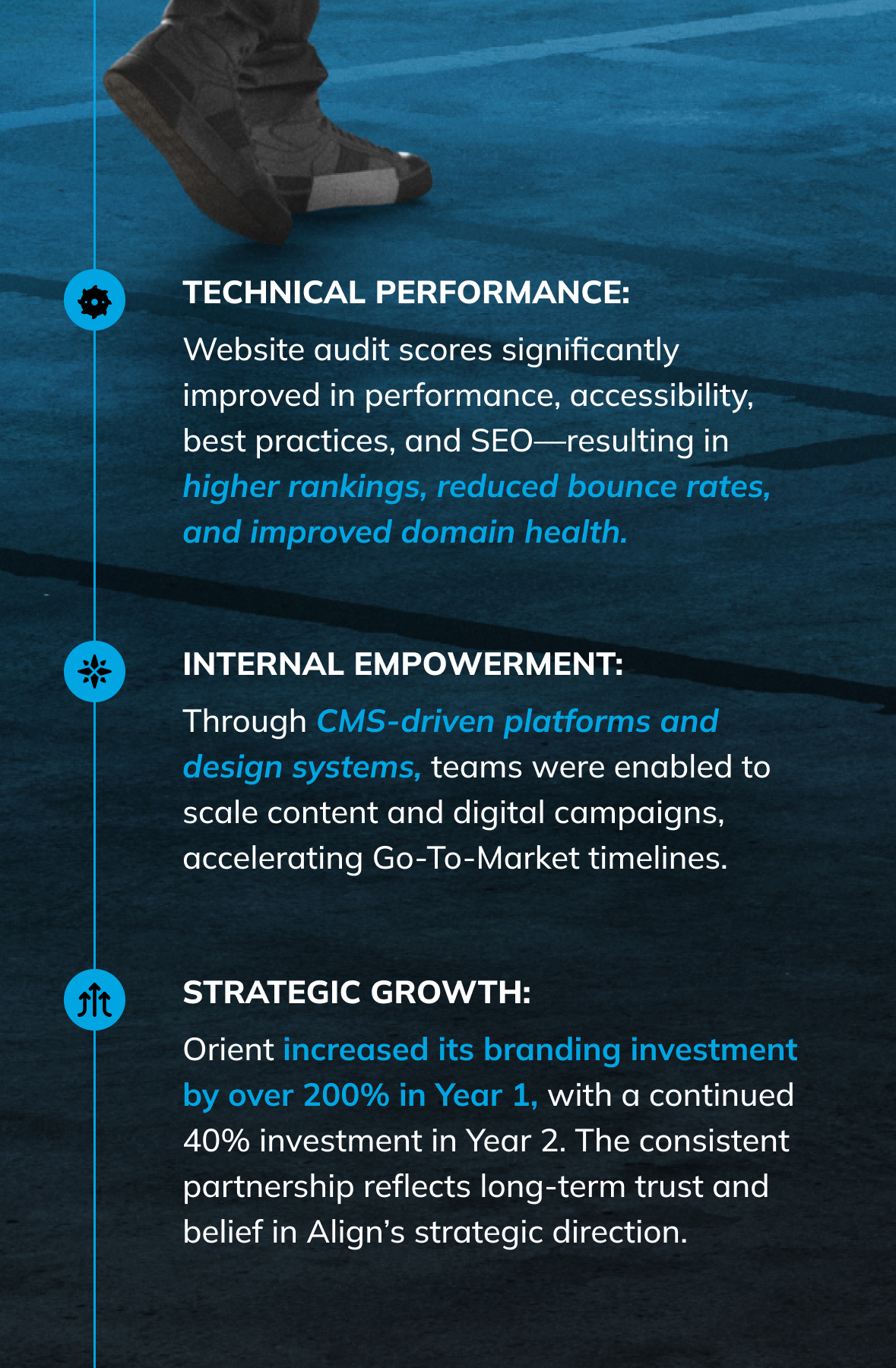 TECHNICAL PERFORMANCE:

Website audit scores significantly improved in performance, accessibility, best practices, and SEO—resulting in higher rankings, reduced bounce rates, and improved domain health.

INTERNAL EMPOWERMENT:

Through CMS-driven platforms and design systems, teams were enabled to scale content and digital campaigns, accelerating Go-To-Market timelines.

STRATEGIC GROWTH:

Orient increased its branding investment by over 200% in Year 1, with a continued 40% investment in Year 2. The consistent partnership reflects long-term trust and belief in Align's strategic direction.